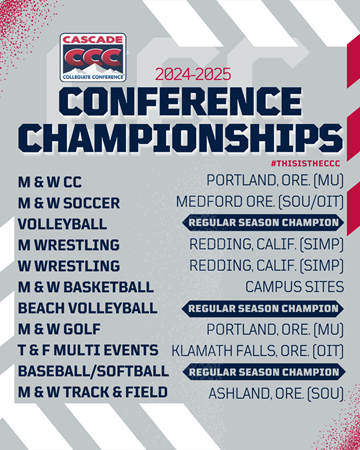 CASCADE
CCC
COLLEGIATE CONFERENCE

2024-2025

CONFERENCE CHAMPIONSHIPS

#THISISTHECCC

| | |
|---|---|
| M & W CC | PORTLAND, ORE. (MU) |
| M & W SOCCER | MEDFORD ORE. (SOU/OIT) |
| VOLLEYBALL | REGULAR SEASON CHAMPION |
| M WRESTLING | REDDING, CALIF. (SIMP) |
| W WRESTLING | REDDING, CALIF. (SIMP) |
| M & W BASKETBALL | CAMPUS SITES |
| BEACH VOLLEYBALL | REGULAR SEASON CHAMPION |
| M & W GOLF | PORTLAND, ORE. (MU) |
| T & F MULTI EVENTS | KLAMATH FALLS, ORE. (OIT) |
| BASEBALL/SOFTBALL | REGULAR SEASON CHAMPION |
| M & W TRACK & FIELD | ASHLAND, ORE. (SOU) |